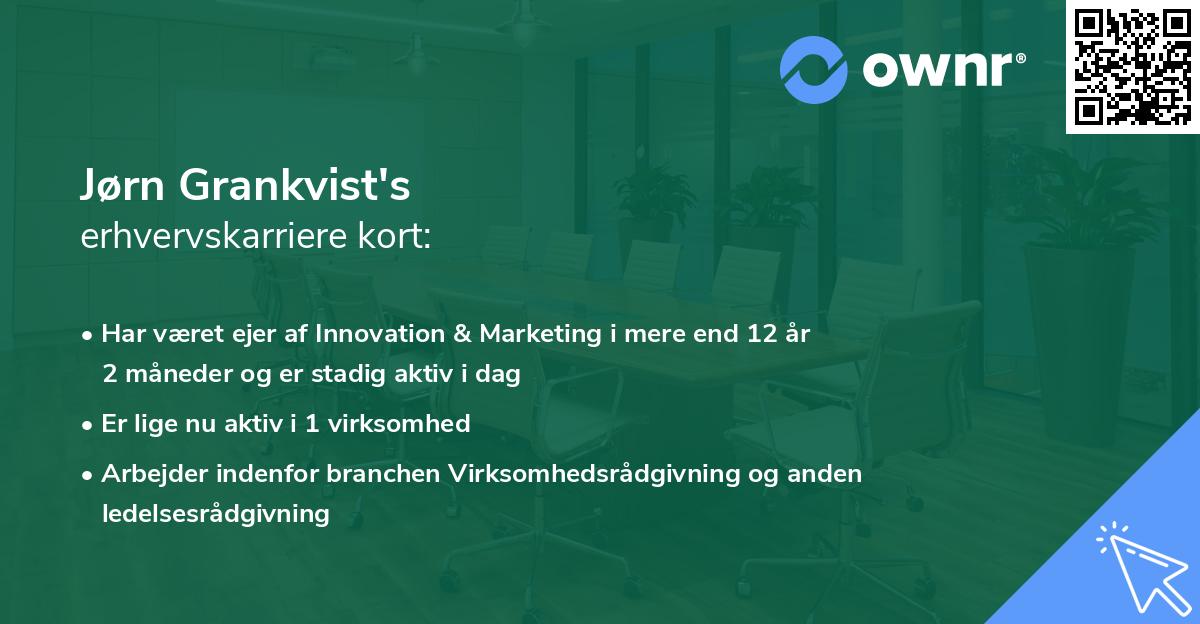 ownr®

Jørn Grankvist's
erhvervskarriere kort:

• Har været ejer af Innovation & Marketing i mere end 12 år 2 måneder og er stadig aktiv i dag

• Er lige nu aktiv i 1 virksomhed

• Arbejder indenfor branchen Virksomhedsrådgivning og anden ledelsesrådgivning